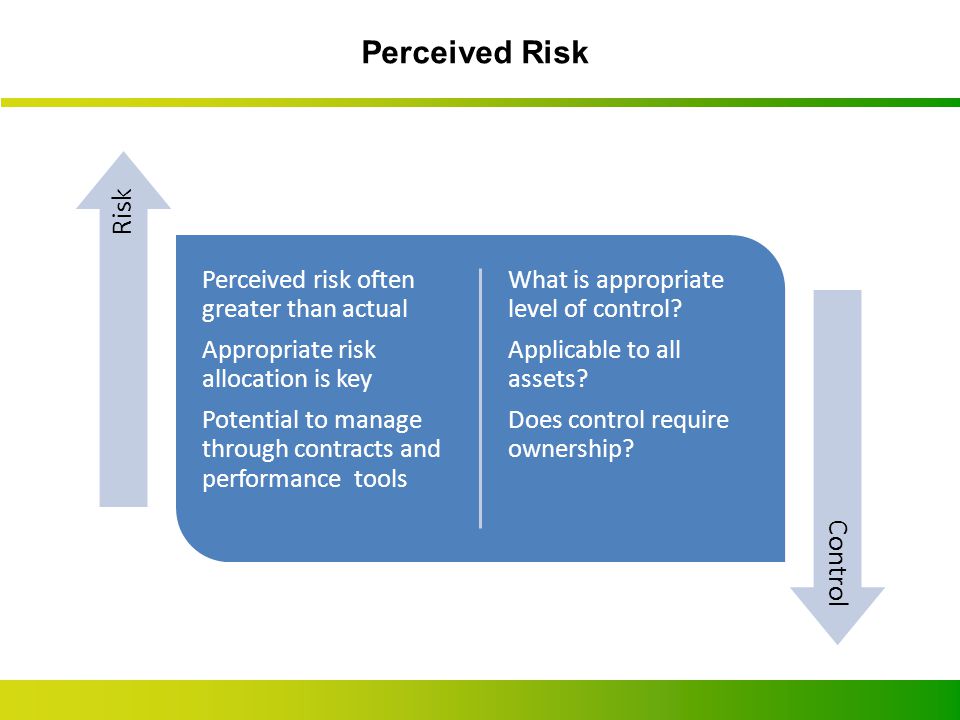 Perceived Risk

Risk

Perceived risk often greater than actual

Appropriate risk allocation is key

Potential to manage through contracts and performance tools

What is appropriate level of control?

Applicable to all assets?

Does control require ownership?

Control